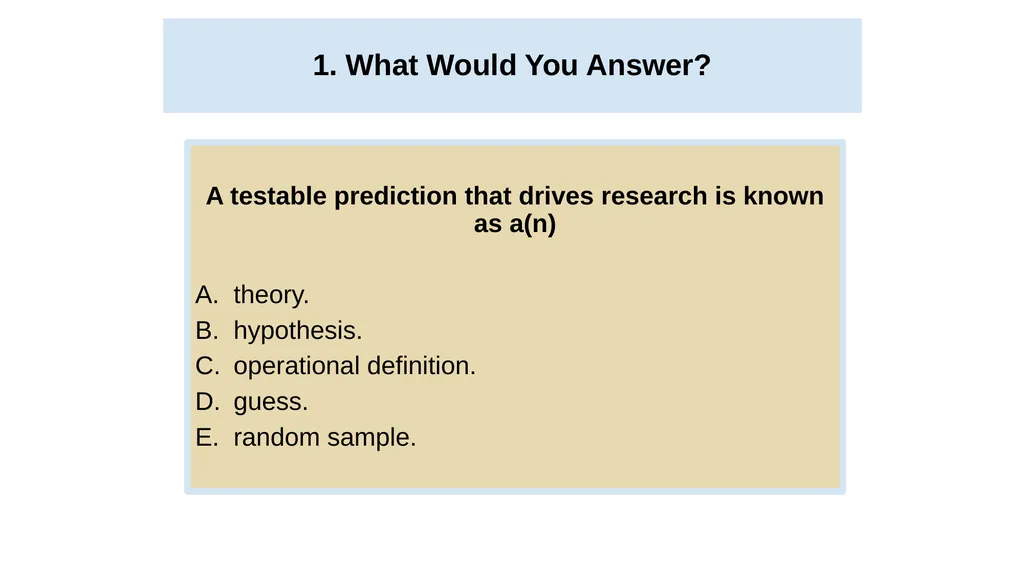 1. What Would You Answer?

A testable prediction that drives research is known as a(n)

A. theory.
B. hypothesis.
C. operational definition.
D. guess.
E. random sample.